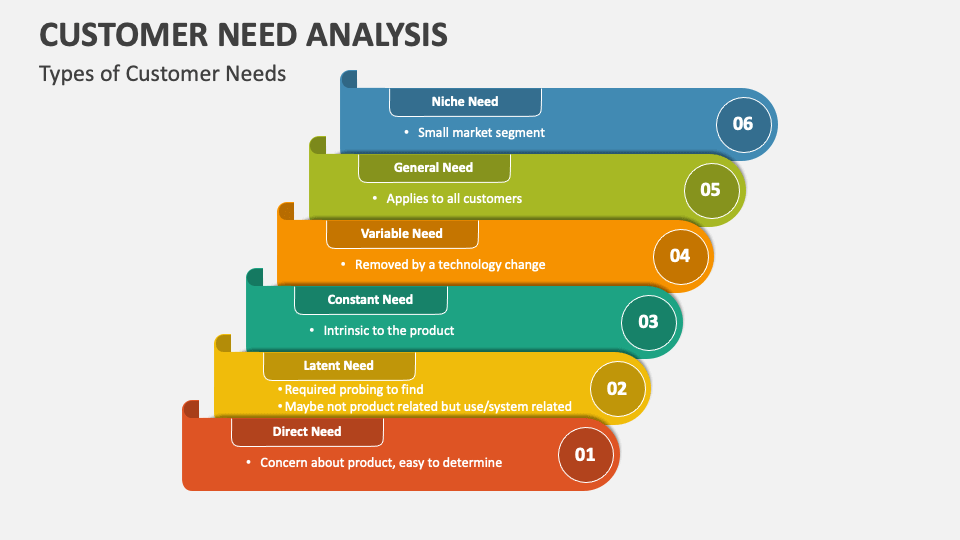 CUSTOMER NEED ANALYSIS

Types of Customer Needs

Niche Need

• Small market segment

06

General Need

• Applies to all customers

05

Variable Need

• Removed by a technology change

04

Constant Need

• Intrinsic to the product

03

Latent Need

• Required probing to find
• Maybe not product related but use/system related

02

Direct Need

• Concern about product, easy to determine

01